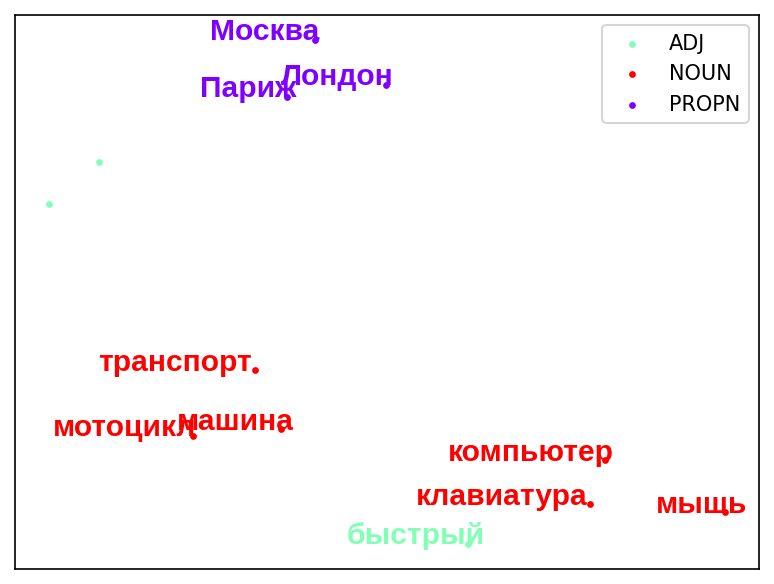 Москва
Лондон
Париж

ADJ
NOUN
PROPN

транспорт
мотоцикл
машина
компьютер
клавиатура
мышь
быстрый